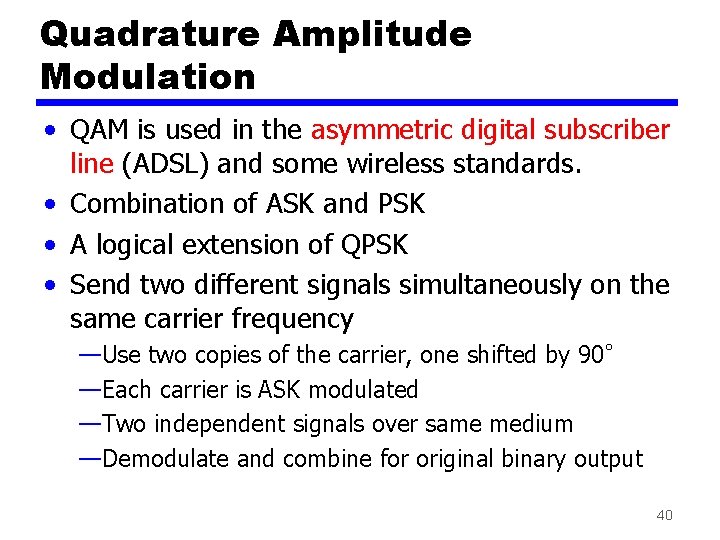 Quadrature Amplitude Modulation

• QAM is used in the asymmetric digital subscriber line (ADSL) and some wireless standards.
• Combination of ASK and PSK
• A logical extension of QPSK
• Send two different signals simultaneously on the same carrier frequency
—Use two copies of the carrier, one shifted by 90°
—Each carrier is ASK modulated
—Two independent signals over same medium
—Demodulate and combine for original binary output

40